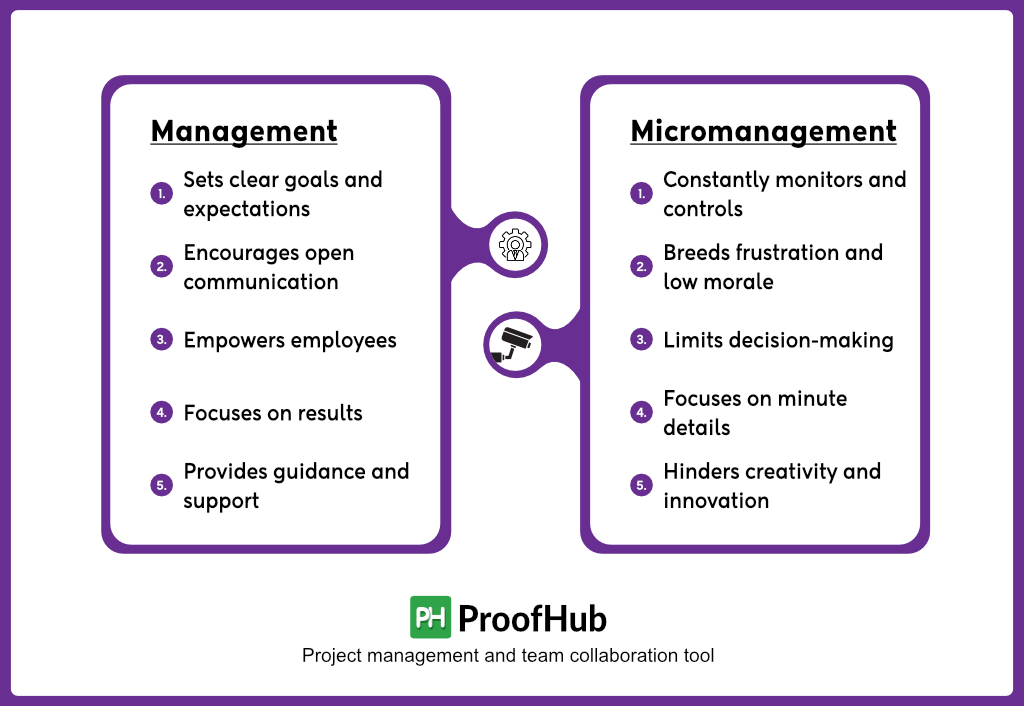 Management

1. Sets clear goals and expectations
2. Encourages open communication
3. Empowers employees
4. Focuses on results
5. Provides guidance and support

Micromanagement

1. Constantly monitors and controls
2. Breeds frustration and low morale
3. Limits decision-making
4. Focuses on minute details
5. Hinders creativity and innovation

PH ProofHub
Project management and team collaboration tool